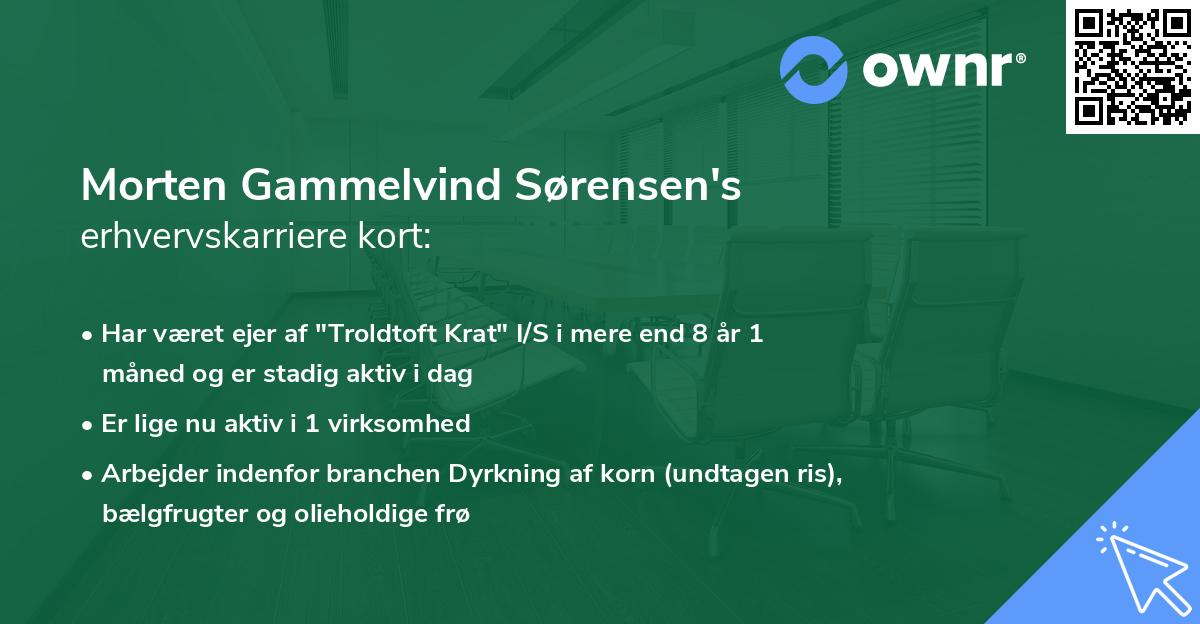 ownr®

Morten Gammelvind Sørensen's
erhvervskarriere kort:

• Har været ejer af "Troldtoft Krat" I/S i mere end 8 år 1 måned og er stadig aktiv i dag
• Er lige nu aktiv i 1 virksomhed
• Arbejder indenfor branchen Dyrkning af korn (undtagen ris), bælgfrugter og olieholdige frø